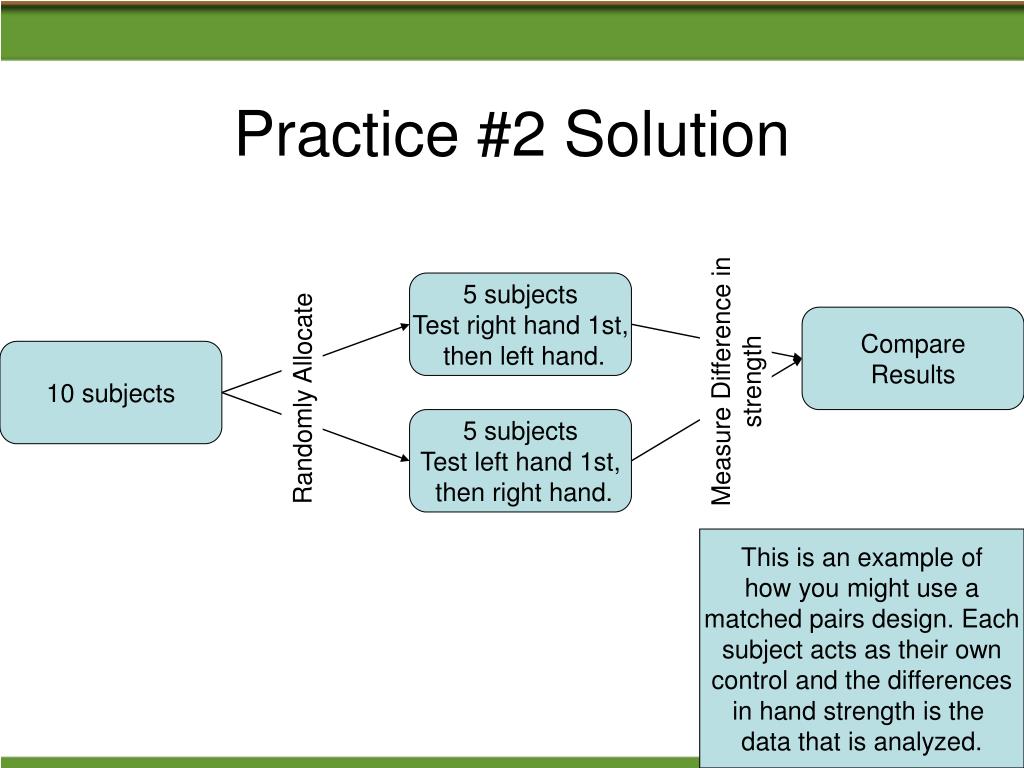 Practice #2 Solution

10 subjects

Randomly Allocate

5 subjects
Test right hand 1st, then left hand.

5 subjects
Test left hand 1st, then right hand.

Measure Difference in strength

Compare Results

This is an example of how you might use a matched pairs design. Each subject acts as their own control and the differences in hand strength is the data that is analyzed.